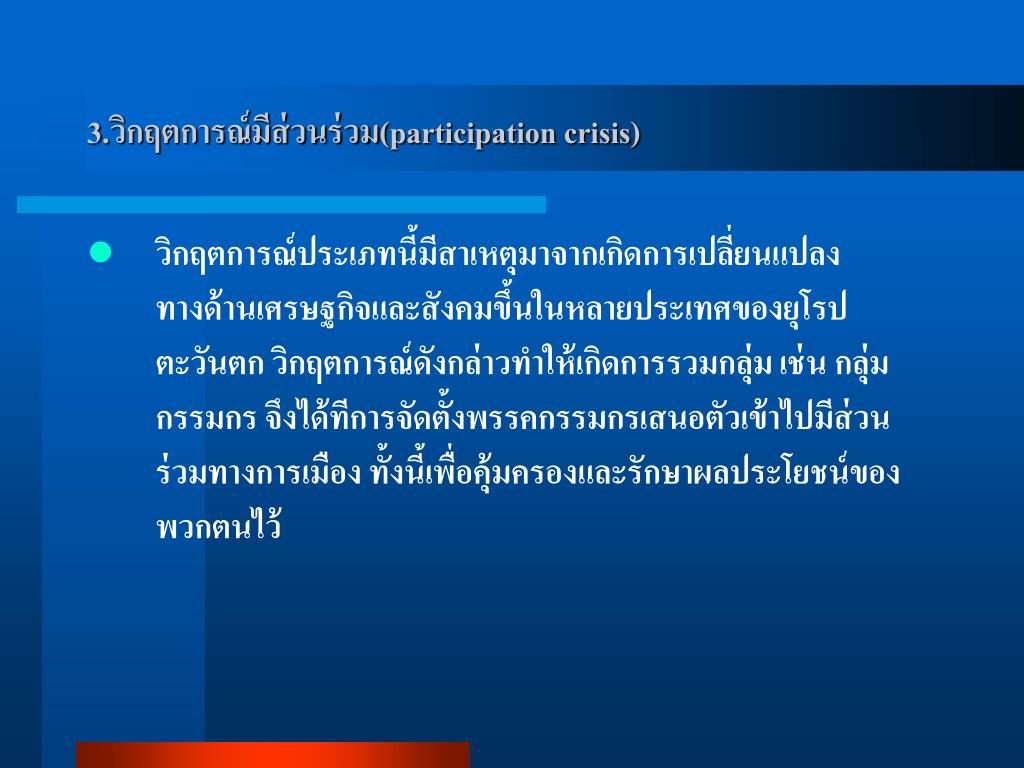 3.วิกฤตการณ์มีส่วนร่วม(participation crisis)

วิกฤตการณ์ประเภทนี้มีสาเหตุมาจากเกิดการเปลี่ยนแปลงทางด้านเศรษฐกิจและสังคมขึ้นในหลายประเทศของยุโรปตะวันตก วิกฤตการณ์ดังกล่าวทำให้เกิดการรวมกลุ่ม เช่น กลุ่มกรรมกร จึงได้ทีการจัดตั้งพรรคกรรมกรเสนอตัวเข้าไปมีส่วนร่วมทางการเมือง ทั้งนี้เพื่อคุ้มครองและรักษาผลประโยชน์ของพวกตนไว้